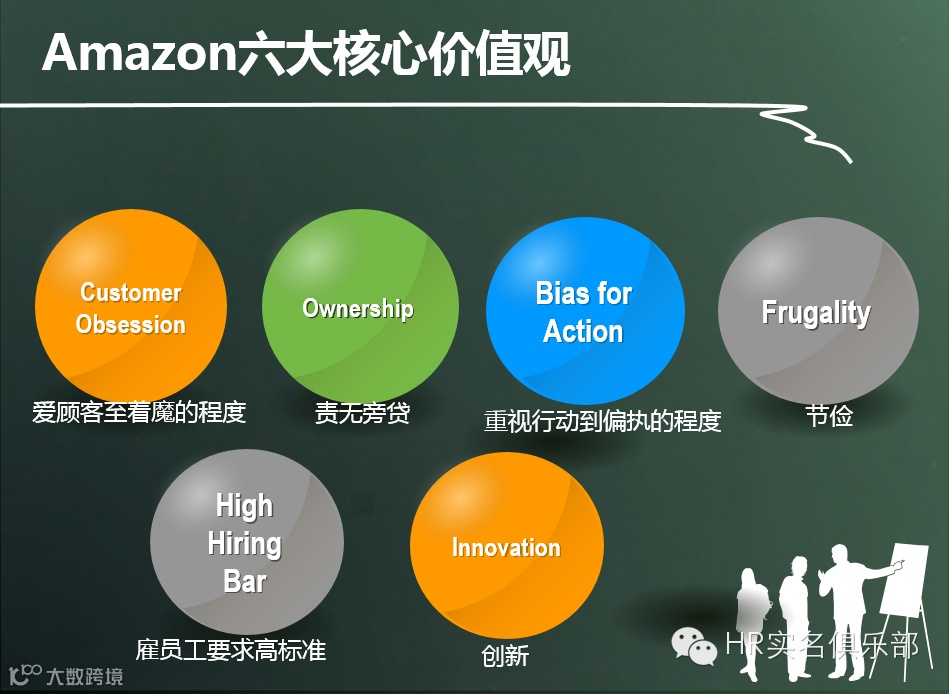 Amazon六大核心价值观

Customer Obsession

爱顾客至着魔的程度

Ownership

责无旁贷

Bias for Action

重视行动到偏执的程度

Frugality

节俭

High Hiring Bar

雇员工要求高标准

Innovation

创新

HR实名俱乐部

大数跨境